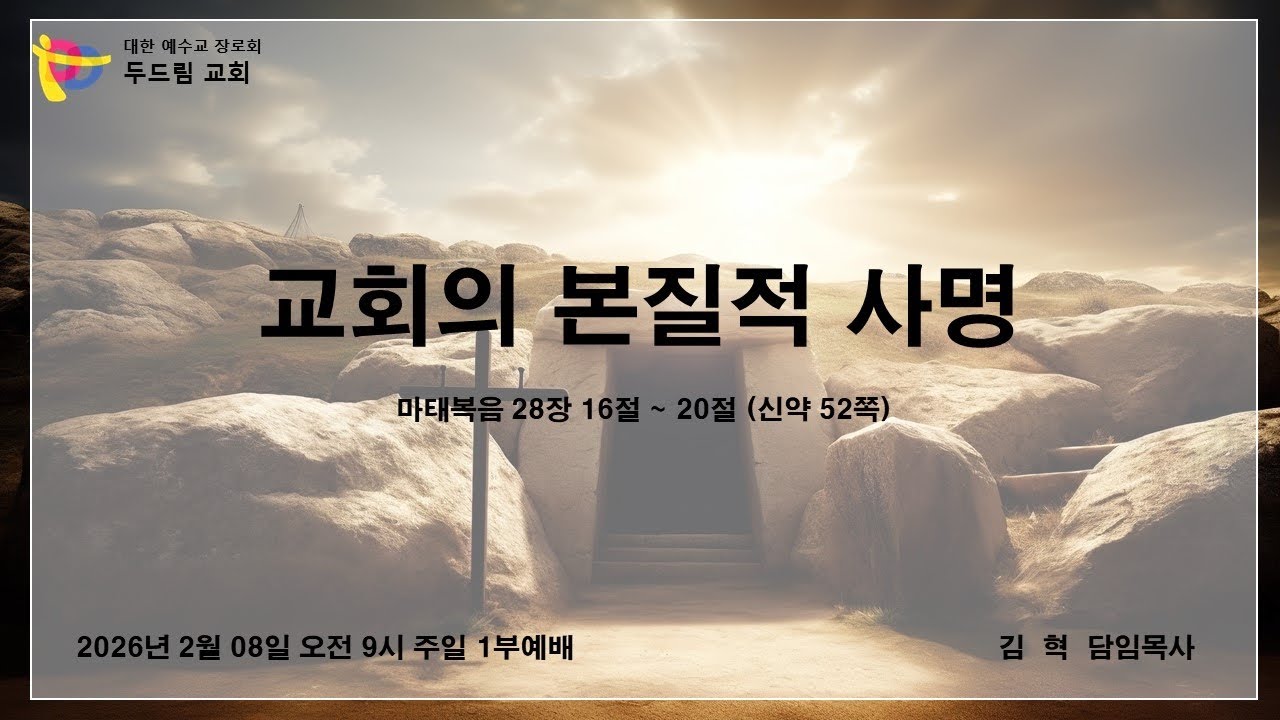 대한 예수교 장로회
두드림 교회

교회의 본질적 사명

마태복음 28장 16절 ~ 20절 (신약 52쪽)

2026년 2월 08일 오전 9시 주일 1부예배

김 혁 담임목사